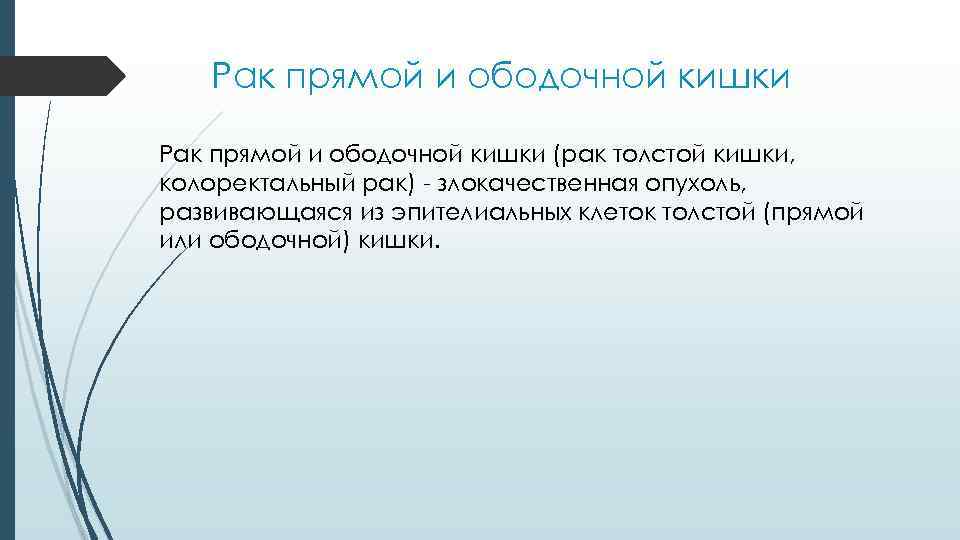 Рак прямой и ободочной кишки

Рак прямой и ободочной кишки (рак толстой кишки, колоректальный рак) - злокачественная опухоль, развивающаяся из эпителиальных клеток толстой (прямой или ободочной) кишки.